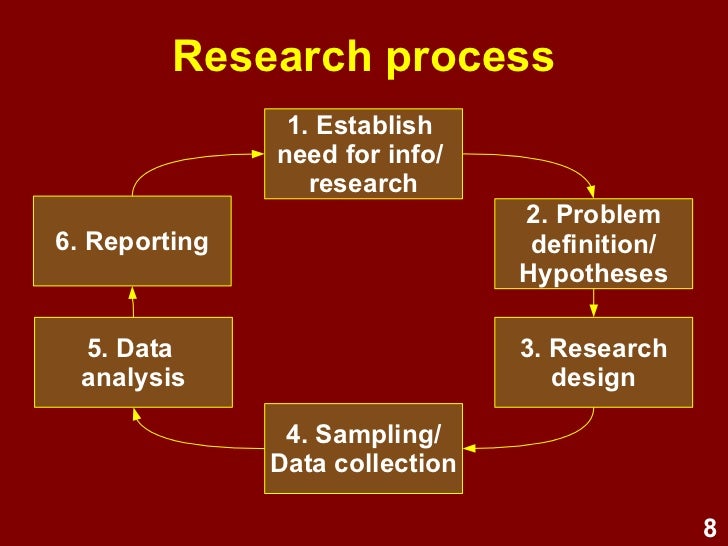 Research process

1. Establish need for info/ research

2. Problem definition/ Hypotheses

3. Research design

4. Sampling/ Data collection

5. Data analysis

6. Reporting

8